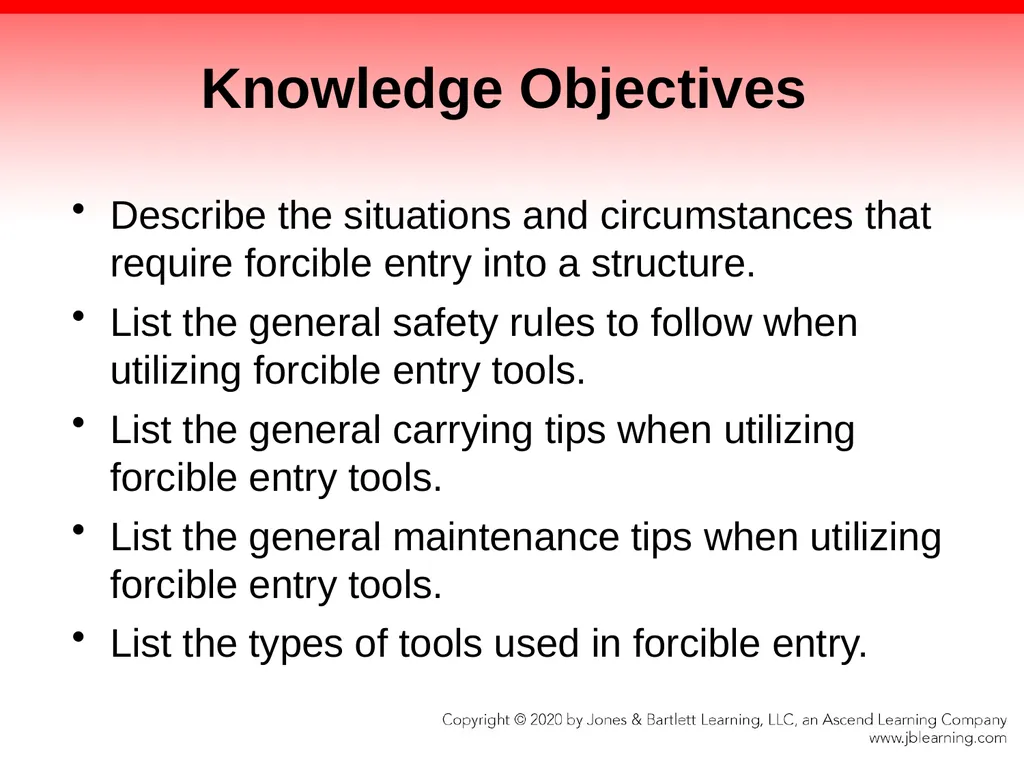 Knowledge Objectives

• Describe the situations and circumstances that require forcible entry into a structure.
• List the general safety rules to follow when utilizing forcible entry tools.
• List the general carrying tips when utilizing forcible entry tools.
• List the general maintenance tips when utilizing forcible entry tools.
• List the types of tools used in forcible entry.

Copyright © 2020 by Jones & Bartlett Learning, LLC, an Ascend Learning Company
www.jblearning.com